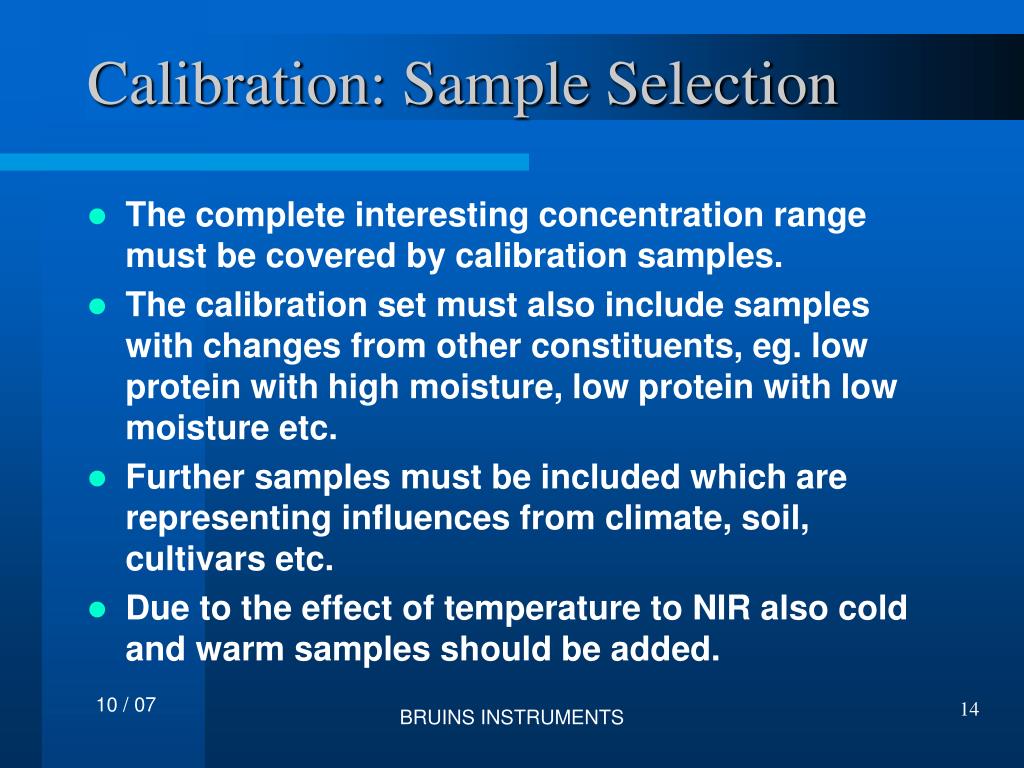 Calibration: Sample Selection

- The complete interesting concentration range must be covered by calibration samples.
- The calibration set must also include samples with changes from other constituents, eg. low protein with high moisture, low protein with low moisture etc.
- Further samples must be included which are representing influences from climate, soil, cultivars etc.
- Due to the effect of temperature to NIR also cold and warm samples should be added.

10 / 07

BRUINS INSTRUMENTS

14